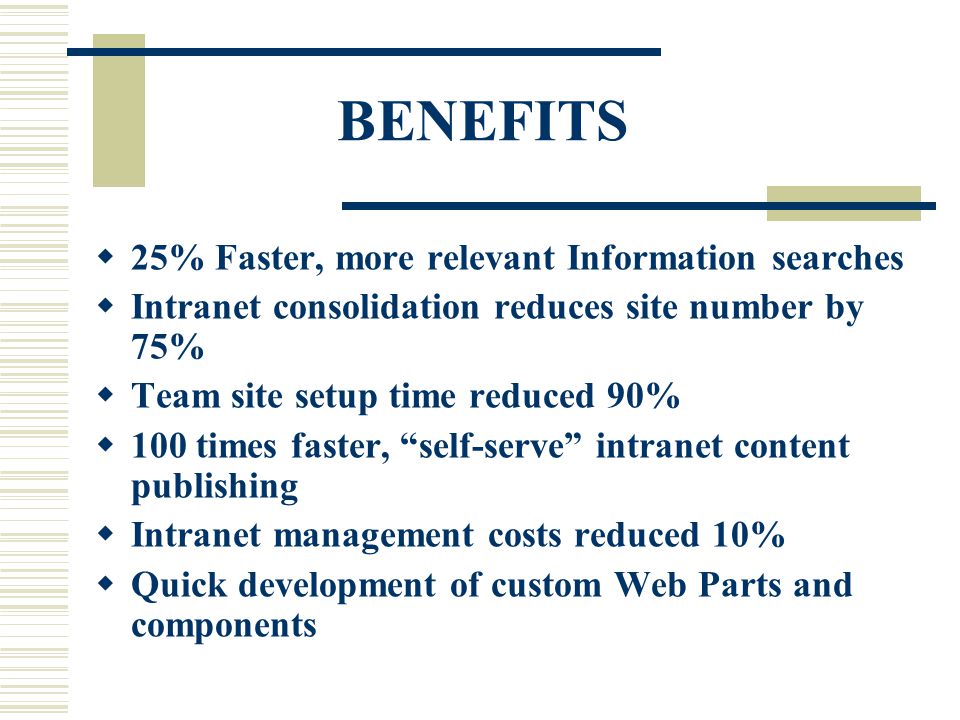 BENEFITS

- 25% Faster, more relevant Information searches
- Intranet consolidation reduces site number by 75%
- Team site setup time reduced 90%
- 100 times faster, “self-serve” intranet content publishing
- Intranet management costs reduced 10%
- Quick development of custom Web Parts and components